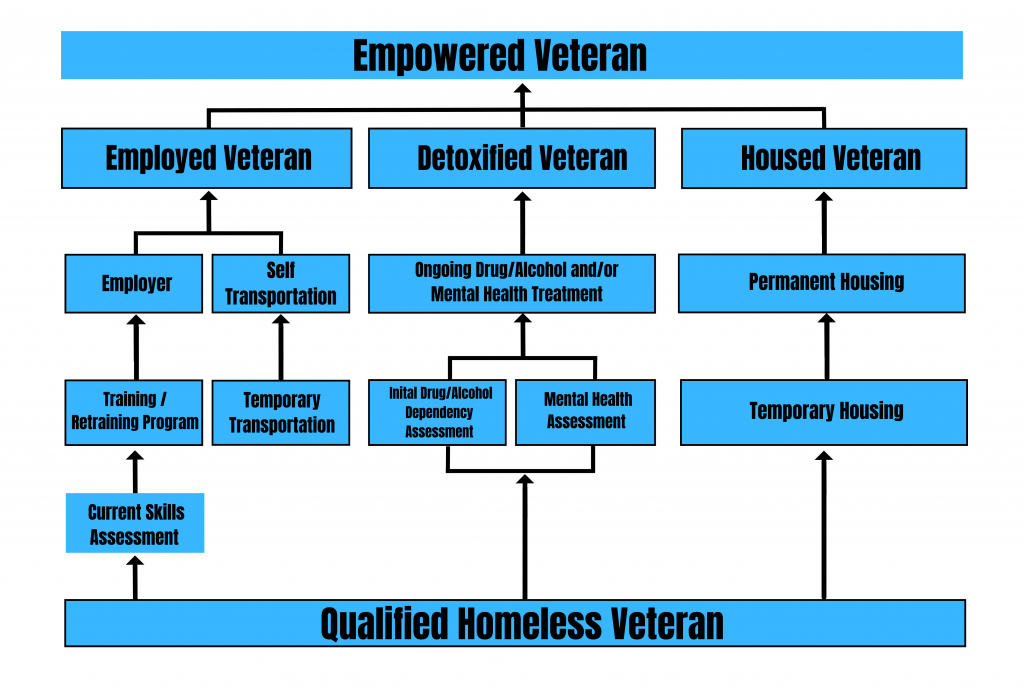 Empowered Veteran

Employed Veteran

Detoxified Veteran

Housed Veteran

Employer

Self Transportation

Ongoing Drug/Alcohol and/or Mental Health Treatment

Permanent Housing

Training / Retraining Program

Temporary Transportation

Inital Drug/Alcohol Dependency Assessment

Mental Health Assessment

Temporary Housing

Current Skills Assessment

Qualified Homeless Veteran